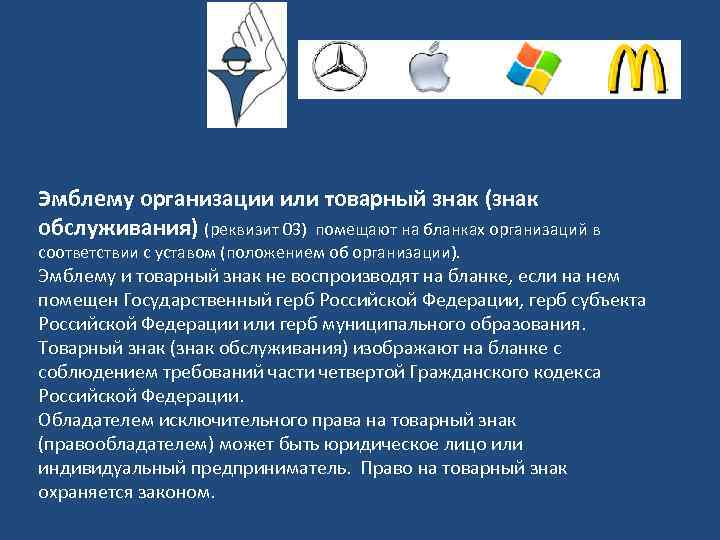 Эмблему организации или товарный знак (знак обслуживания) (реквизит 03) помещают на бланках организаций в соответствии с уставом (положением об организации).
Эмблему и товарный знак не воспроизводят на бланке, если на нем помещен Государственный герб Российской Федерации, герб субъекта Российской Федерации или герб муниципального образования.
Товарный знак (знак обслуживания) изображают на бланке с соблюдением требований части четвертой Гражданского кодекса Российской Федерации.
Обладателем исключительного права на товарный знак (правообладателем) может быть юридическое лицо или индивидуальный предприниматель. Право на товарный знак охраняется законом.